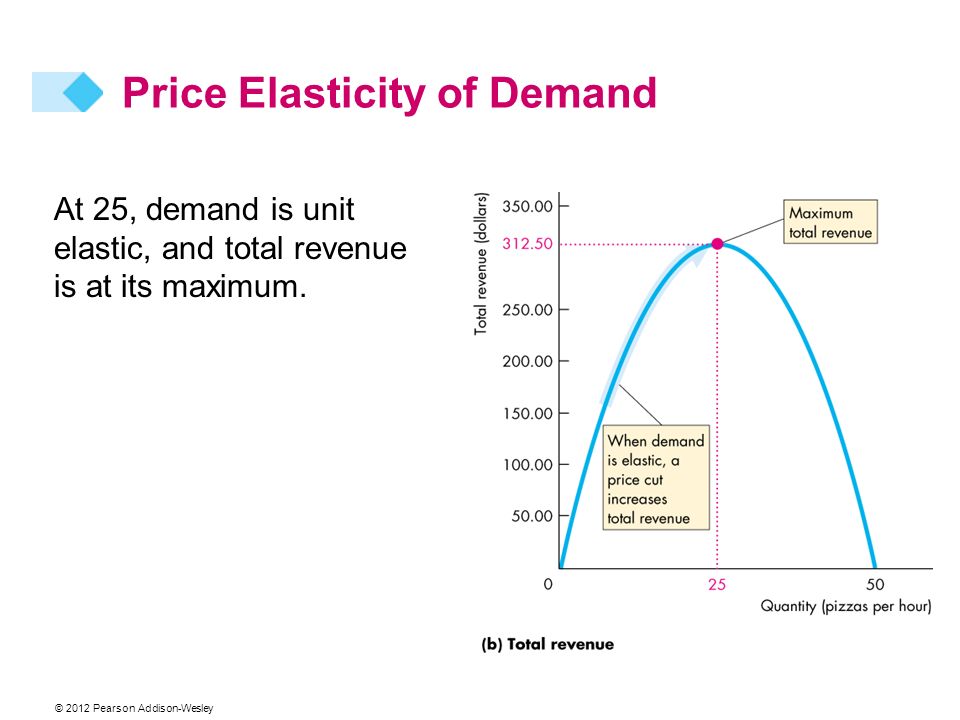 Price Elasticity of Demand

At 25, demand is unit elastic, and total revenue is at its maximum.

Total revenue (dollars)

350.00
312.50
250.00
200.00
150.00
100.00
50.00

Maximum total revenue

When demand is elastic, a price cut increases total revenue

0
25
50
Quantity (pizzas per hour)

(b) Total revenue

© 2012 Pearson Addison-Wesley